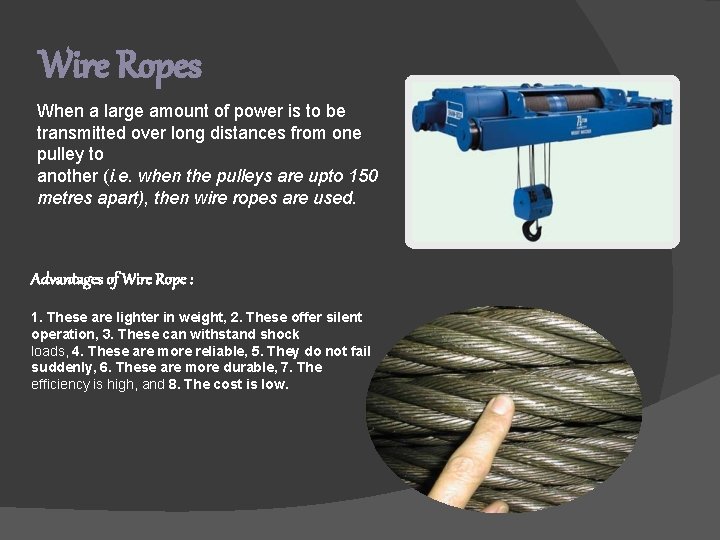 Wire Ropes

When a large amount of power is to be transmitted over long distances from one pulley to
another (i.e. when the pulleys are upto 150 metres apart), then wire ropes are used.

Advantages of Wire Rope :

1. These are lighter in weight, 2. These offer silent operation, 3. These can withstand shock loads, 4. These are more reliable, 5. They do not fail suddenly, 6. These are more durable, 7. The efficiency is high, and 8. The cost is low.